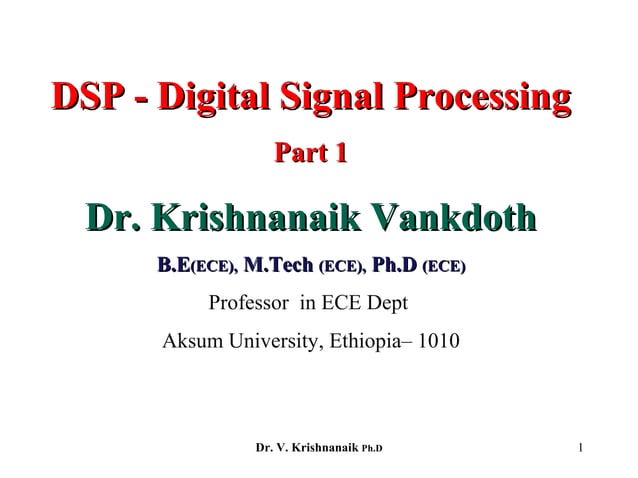 DSP - Digital Signal Processing

Part 1

Dr. Krishnanaik Vankdoth

B.E(ECE), M.Tech (ECE), Ph.D (ECE)

Professor in ECE Dept

Aksum University, Ethiopia– 1010

Dr. V. Krishnanaik Ph.D

1